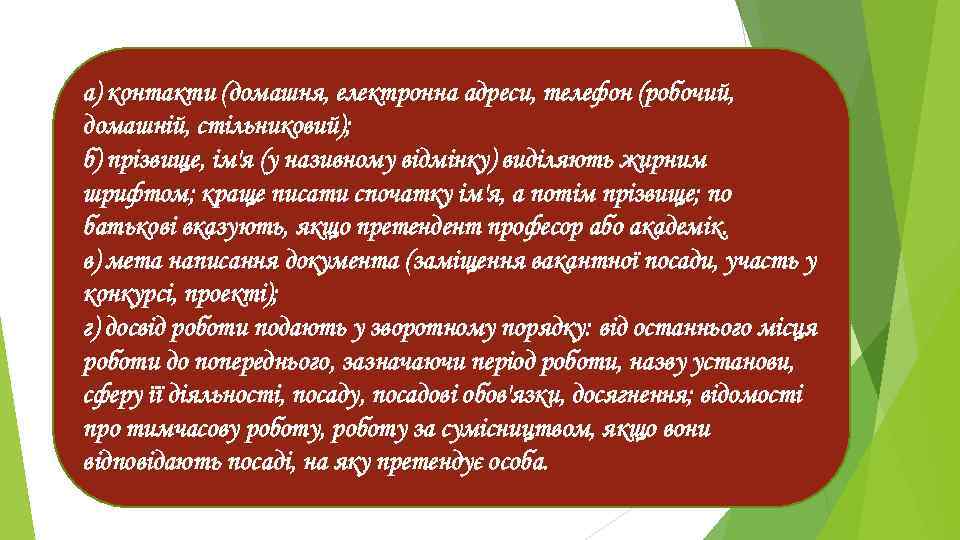 а) контакти (домашня, електронна адреси, телефон (робочий, домашній, стільниковий);
б) прізвище, ім'я (у називному відмінку) виділяють жирним шрифтом; краще писати спочатку ім'я, а потім прізвище; по батькові вказують, якщо претендент професор або академік.
в) мета написання документа (заміщення вакантної посади, участь у конкурсі, проекті);
г) досвід роботи подають у зворотному порядку: від останнього місця роботи до попереднього, зазначаючи період роботи, назву установи, сферу її діяльності, посаду, посадові обов'язки, досягнення; відомості про тимчасову роботу, роботу за сумісництвом, якщо вони відповідають посаді, на яку претендує особа.